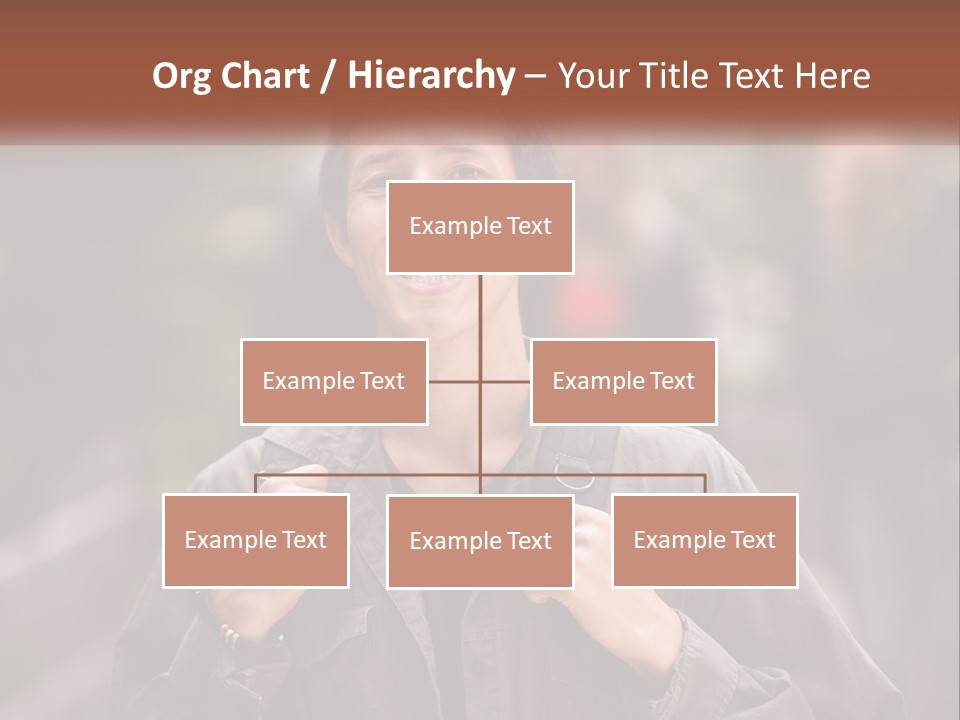 Org Chart / Hierarchy – Your Title Text Here

Example Text

Example Text

Example Text

Example Text

Example Text

Example Text